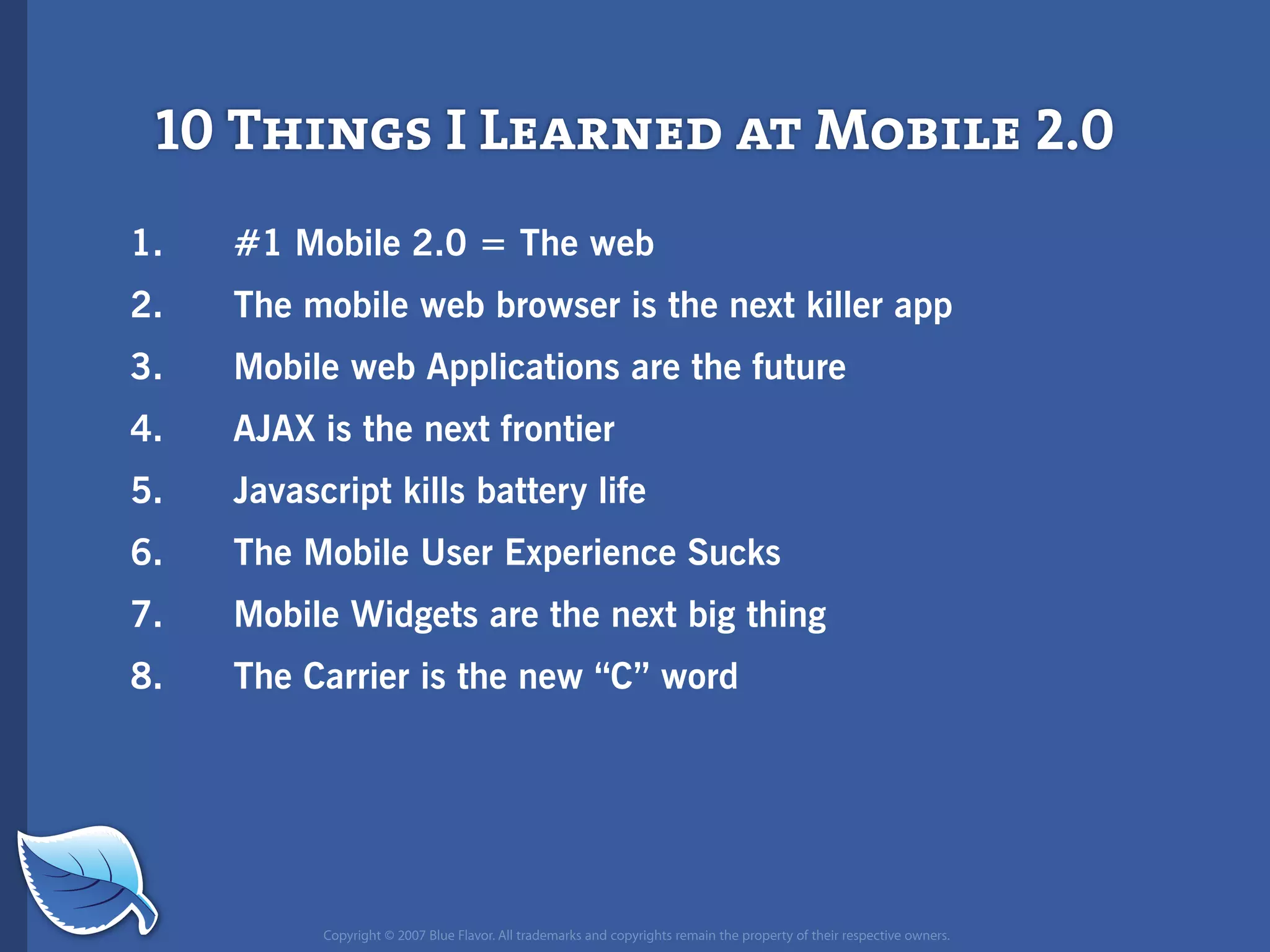 10 Things I Learned at Mobile 2.0

1. #1 Mobile 2.0 = The web
2. The mobile web browser is the next killer app
3. Mobile web Applications are the future
4. AJAX is the next frontier
5. Javascript kills battery life
6. The Mobile User Experience Sucks
7. Mobile Widgets are the next big thing
8. The Carrier is the new “C” word

Copyright © 2007 Blue Flavor. All trademarks and copyrights remain the property of their respective owners.